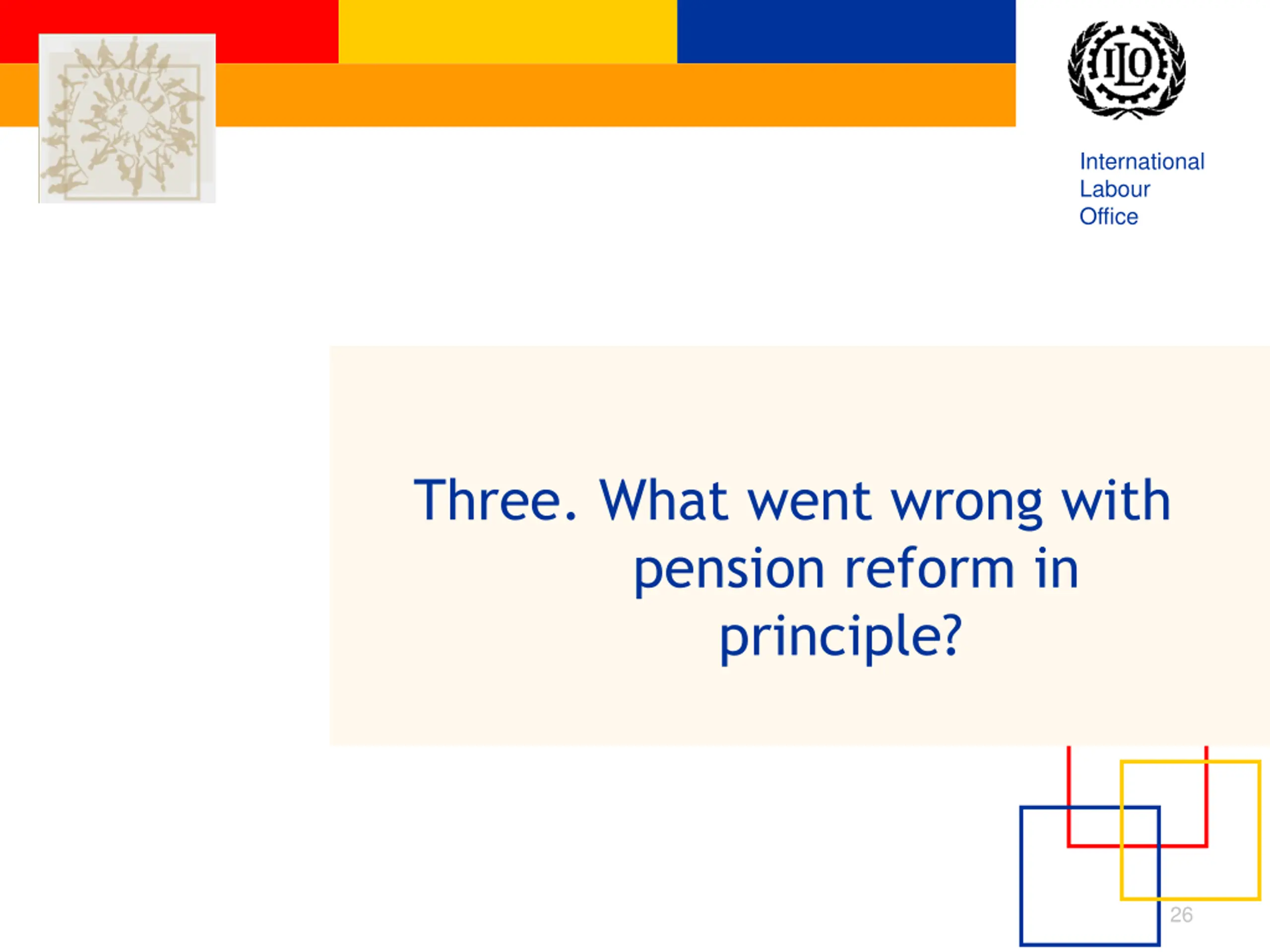 ILO

International Labour Office

Three. What went wrong with pension reform in principle?

26